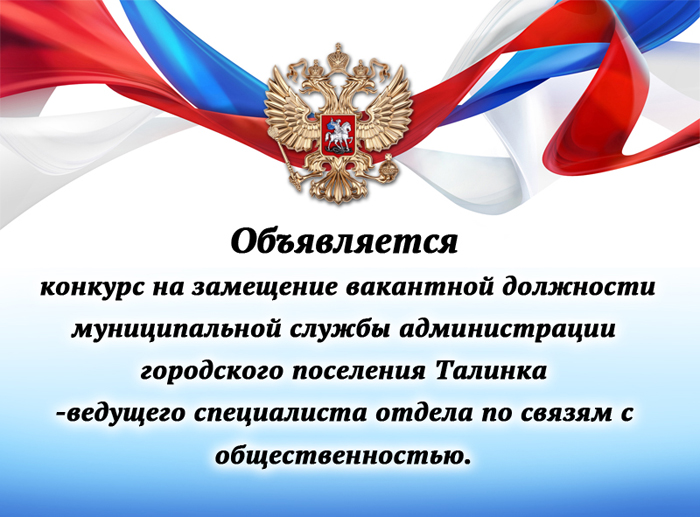 Объявляется

конкурс на замещение вакантной должности муниципальной службы администрации городского поселения Талинка -ведущего специалиста отдела по связям с общественностью.